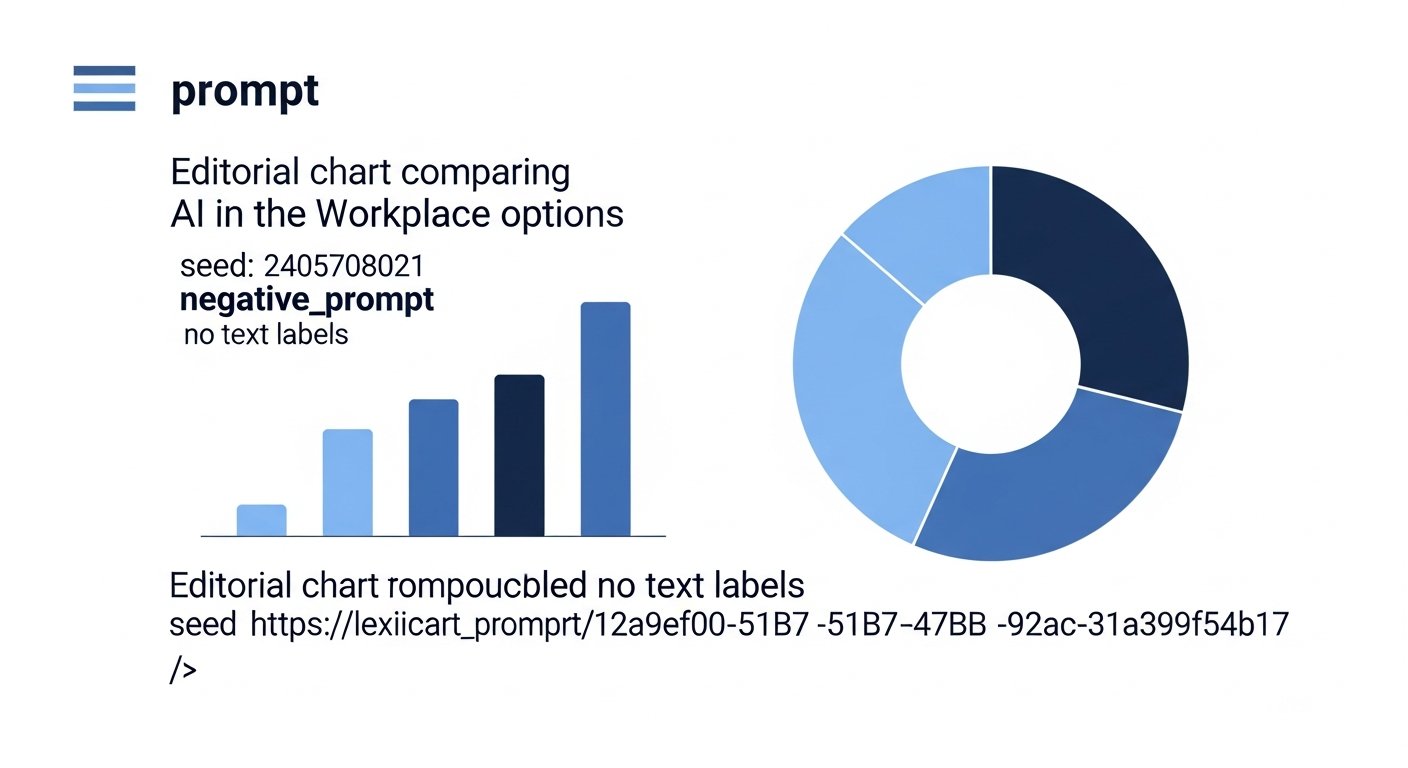 prompt

Editorial chart comparing AI in the Workplace options

seed: 2405708021
negative_prompt
no text labels

Editorial chart rompoucbled no text labels
seed https://lexiicart_promprt/12a9ef00-51B7 -51B7-47BB -92ac-31a399f54b17
/>